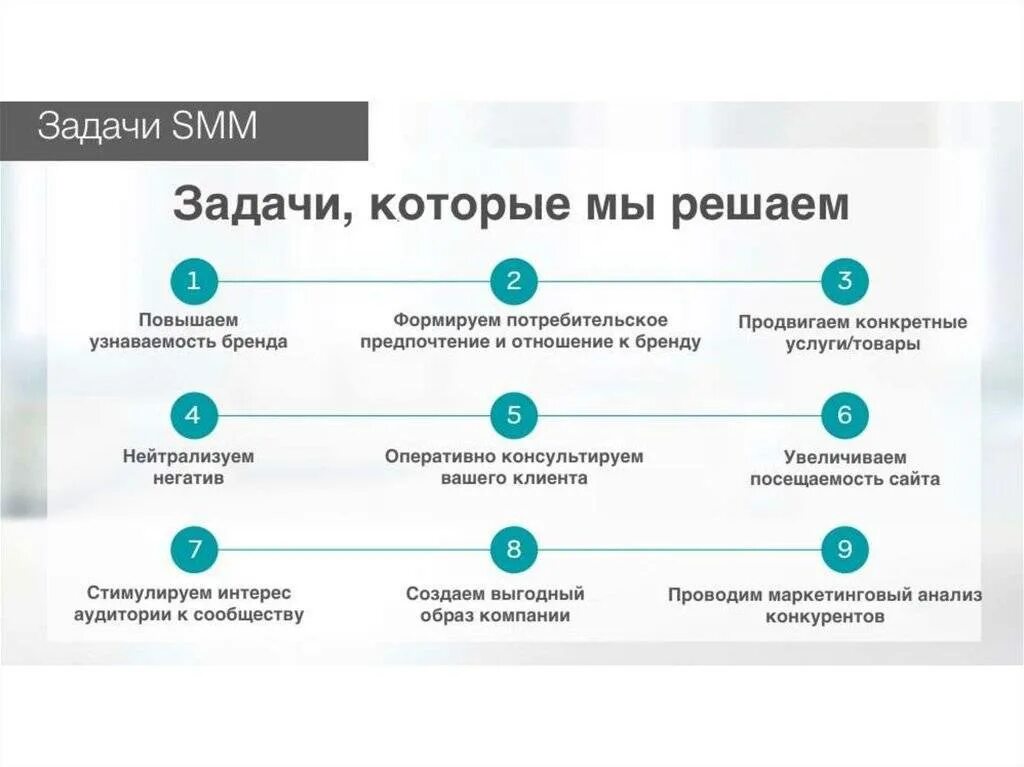 Задачи SMM

Задачи, которые мы решаем

1
Повышаем узнаваемость бренда

2
Формируем потребительское предпочтение и отношение к бренду

3
Продвигаем конкретные услуги/товары

4
Нейтрализуем негатив

5
Оперативно консультируем вашего клиента

6
Увеличиваем посещаемость сайта

7
Стимулируем интерес аудитории к сообществу

8
Создаем выгодный образ компании

9
Проводим маркетинговый анализ конкурентов